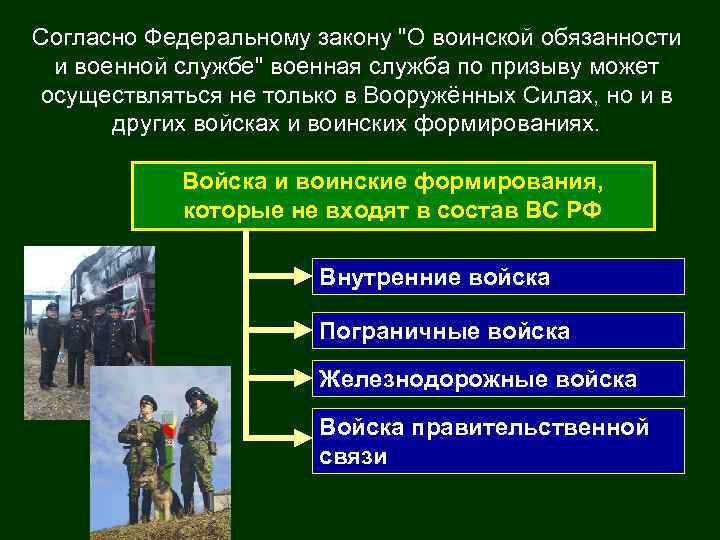 Согласно Федеральному закону "О воинской обязанности и военной службе" военная служба по призыву может осуществляться не только в Вооружённых Силах, но и в других войсках и воинских формированиях.

Войска и воинские формирования, которые не входят в состав ВС РФ

Внутренние войска

Пограничные войска

Железнодорожные войска

Войска правительственной связи